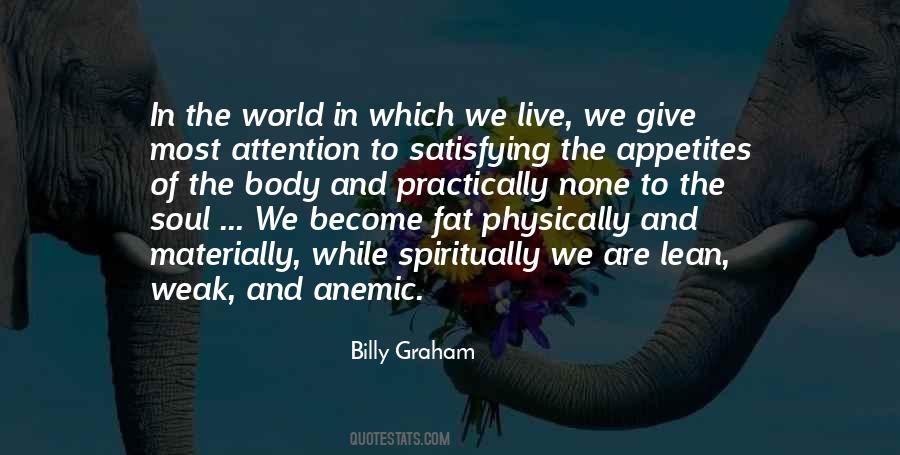 In the world in which we live, we give most attention to satisfying the appetites of the body and practically none to the soul ... We become fat physically and materially, while spiritually we are lean, weak, and anemic.

Billy Graham

QUOTESTATS.COM